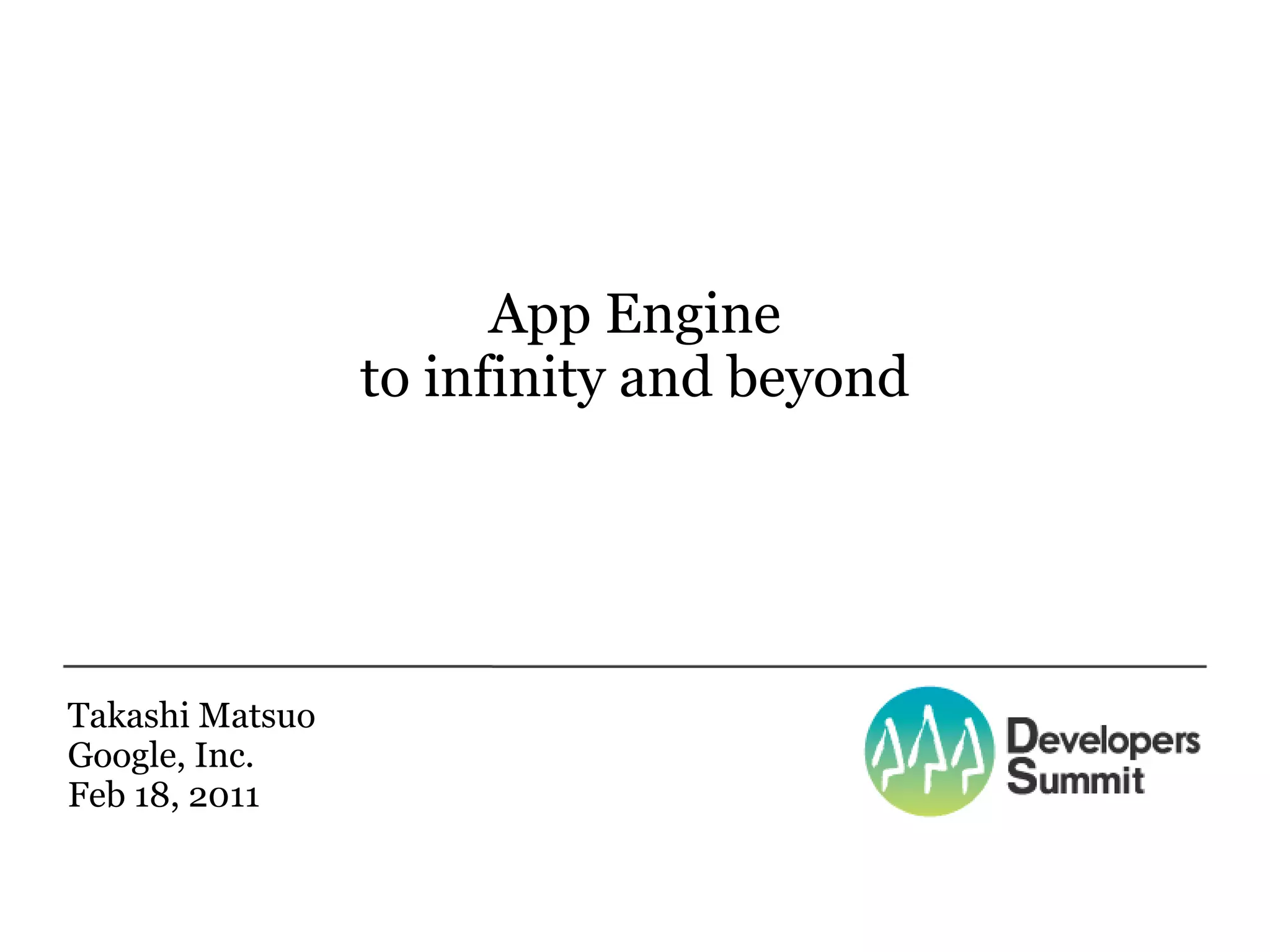 App Engine
to infinity and beyond

Takashi Matsuo
Google, Inc.
Feb 18, 2011

Developers
Summit